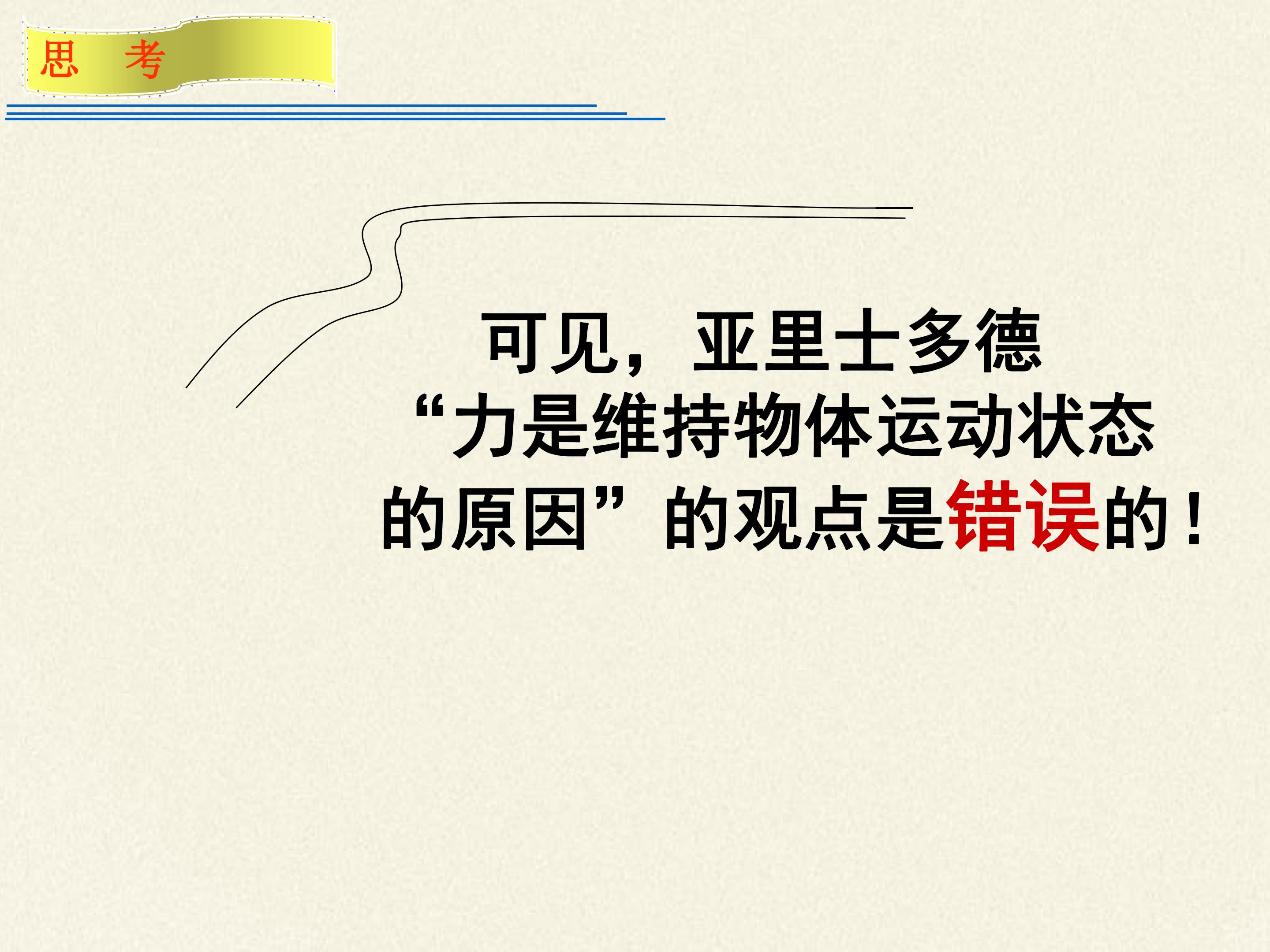 思 考

可见，亚里士多德“力是维持物体运动状态的原因”的观点是错误的！